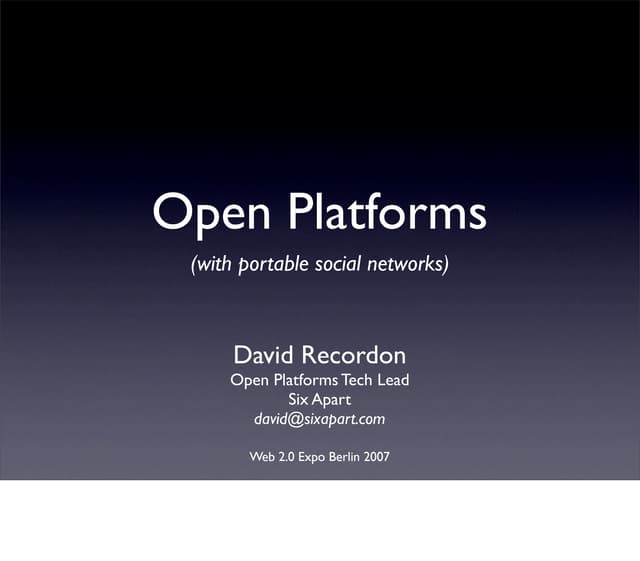 Open Platforms

(with portable social networks)

David Recordon
Open Platforms Tech Lead
Six Apart
david@sixapart.com

Web 2.0 Expo Berlin 2007